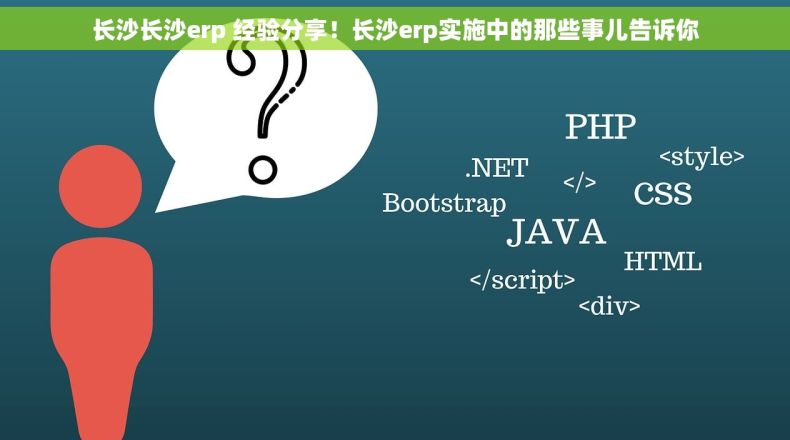 长沙长沙erp 经验分享！长沙erp实施中的那些事儿告诉你

?

PHP
<style>
.NET
</>
CSS
Bootstrap
JAVA
HTML
</script>
<div>